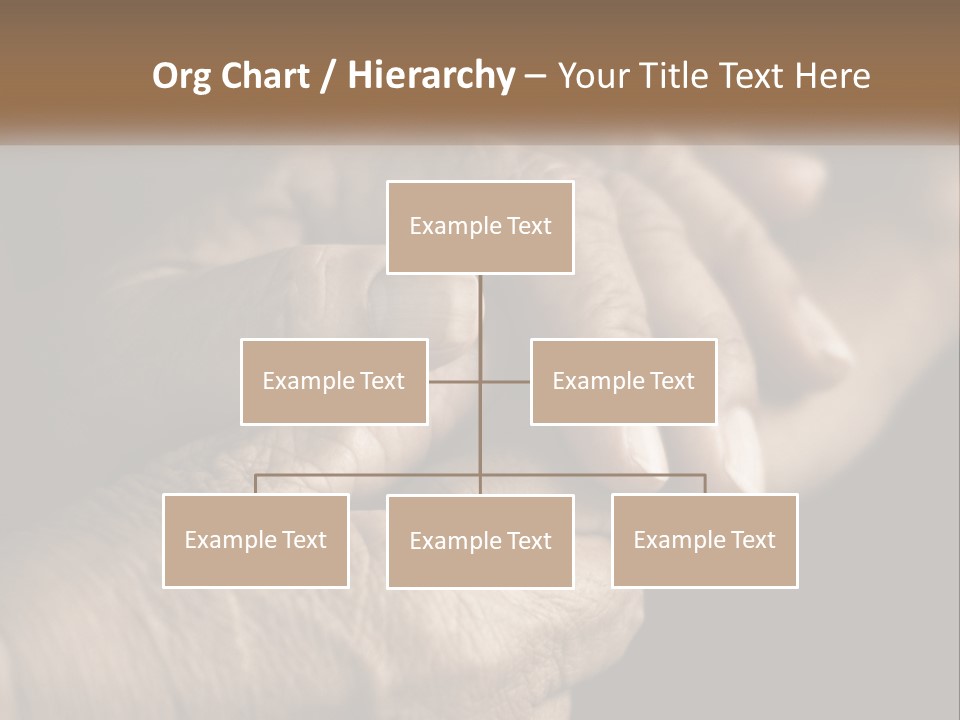 Org Chart / Hierarchy – Your Title Text Here

Example Text

Example Text

Example Text

Example Text

Example Text

Example Text